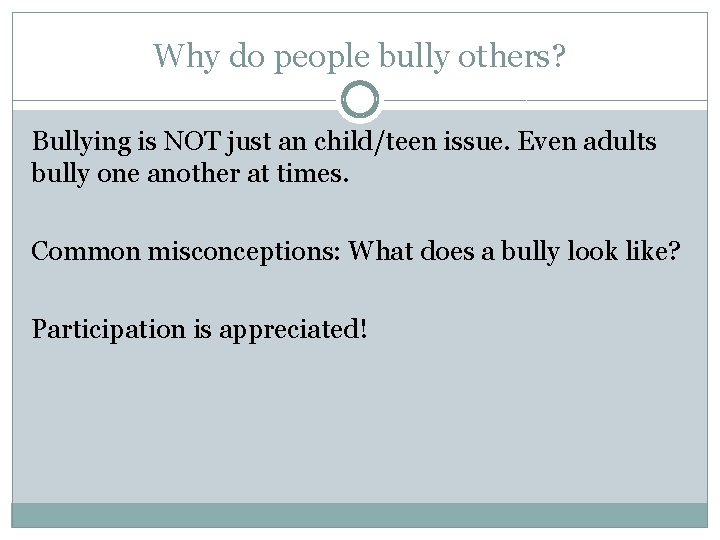 Why do people bully others?

Bullying is NOT just an child/teen issue. Even adults bully one another at times.

Common misconceptions: What does a bully look like?

Participation is appreciated!